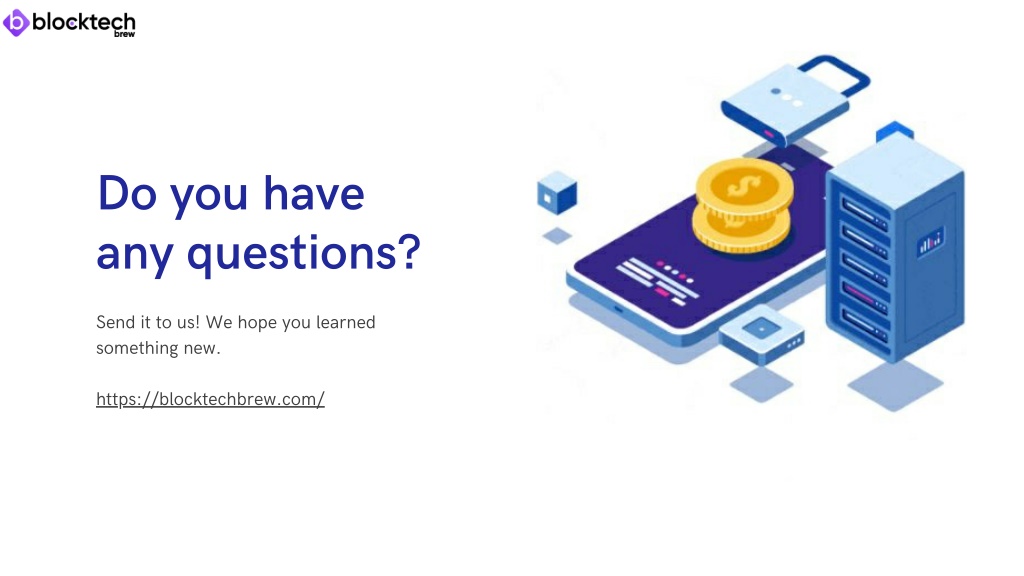 blocktech
brew

Do you have any questions?

Send it to us! We hope you learned something new.

https://blocktechbrew.com/